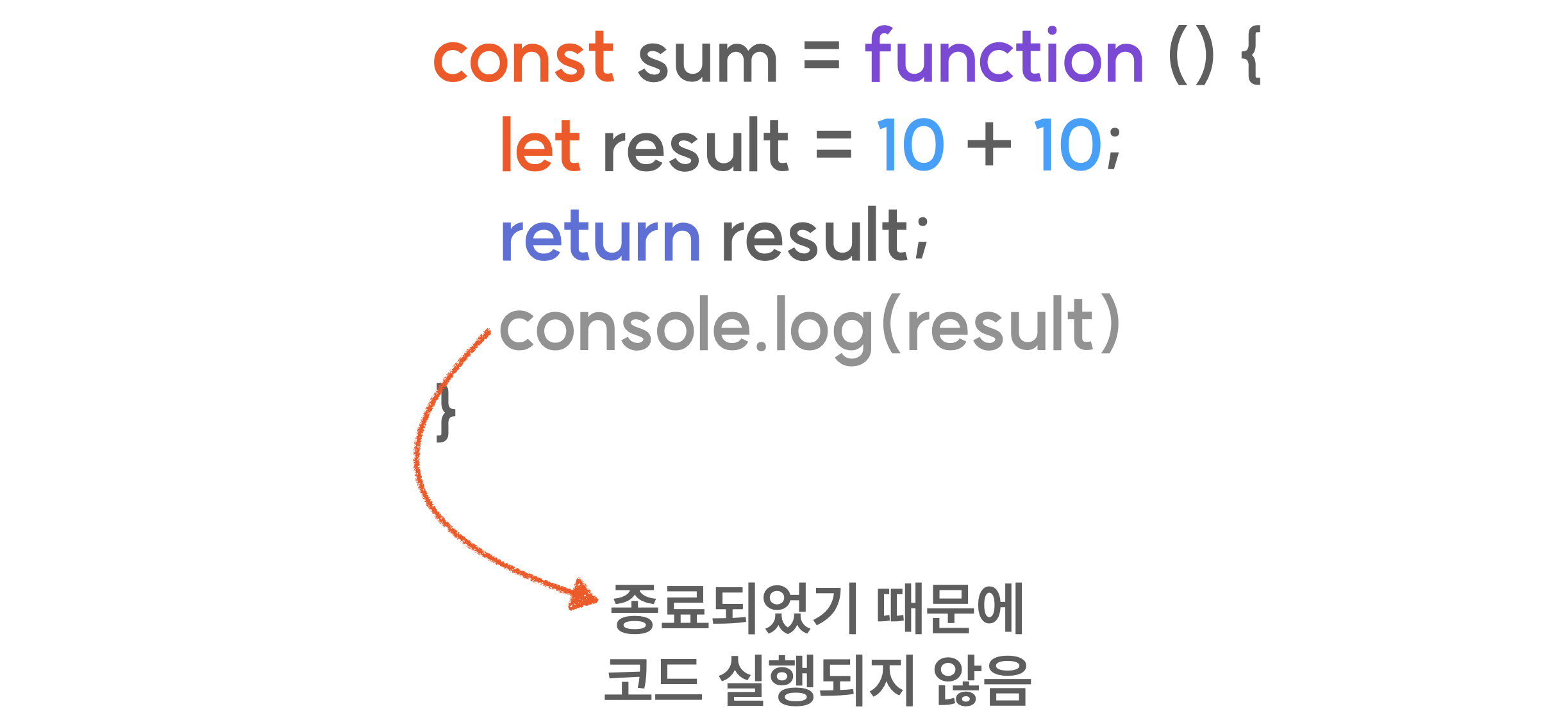 const sum = function () {
let result = 10 + 10;
return result;
console.log(result)
}

종료되었기 때문에
코드 실행되지 않음